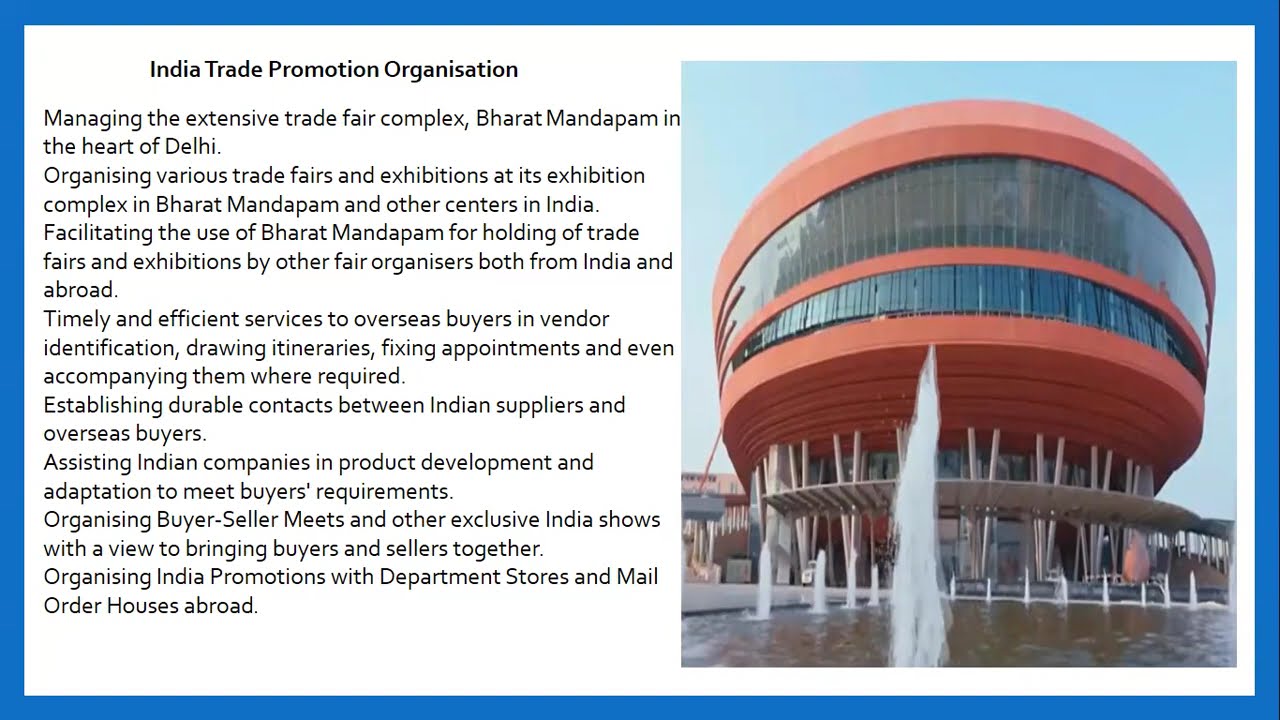 India Trade Promotion Organisation

Managing the extensive trade fair complex, Bharat Mandapam in the heart of Delhi.
Organising various trade fairs and exhibitions at its exhibition complex in Bharat Mandapam and other centers in India.
Facilitating the use of Bharat Mandapam for holding of trade fairs and exhibitions by other fair organisers both from India and abroad.
Timely and efficient services to overseas buyers in vendor identification, drawing itineraries, fixing appointments and even accompanying them where required.
Establishing durable contacts between Indian suppliers and overseas buyers.
Assisting Indian companies in product development and adaptation to meet buyers' requirements.
Organising Buyer-Seller Meets and other exclusive India shows with a view to bringing buyers and sellers together.
Organising India Promotions with Department Stores and Mail Order Houses abroad.